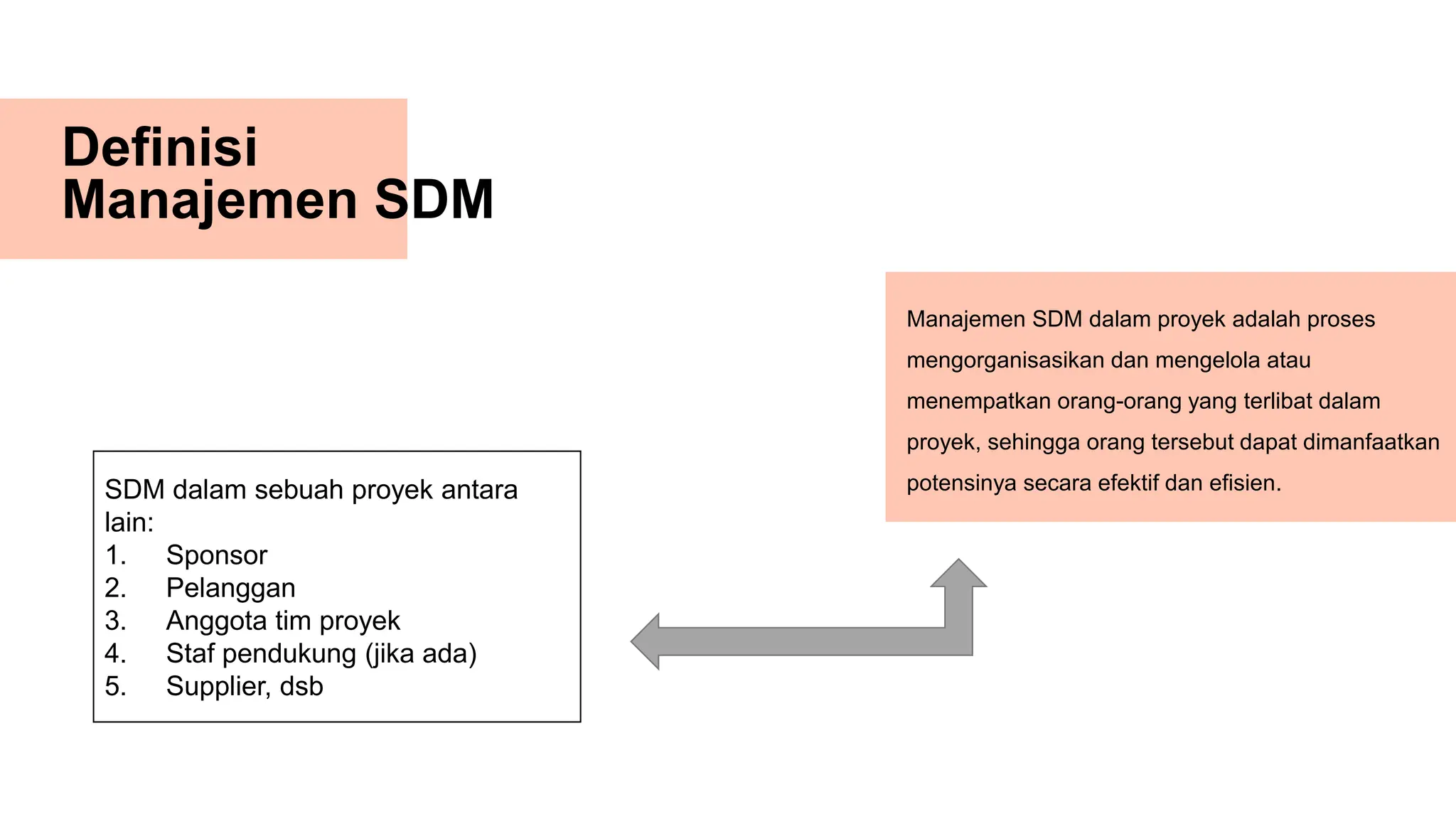 Definisi
Manajemen SDM

Manajemen SDM dalam proyek adalah proses mengorganisasikan dan mengelola atau menempatkan orang-orang yang terlibat dalam proyek, sehingga orang tersebut dapat dimanfaatkan potensinya secara efektif dan efisien.

SDM dalam sebuah proyek antara lain:
1. Sponsor
2. Pelanggan
3. Anggota tim proyek
4. Staf pendukung (jika ada)
5. Supplier, dsb